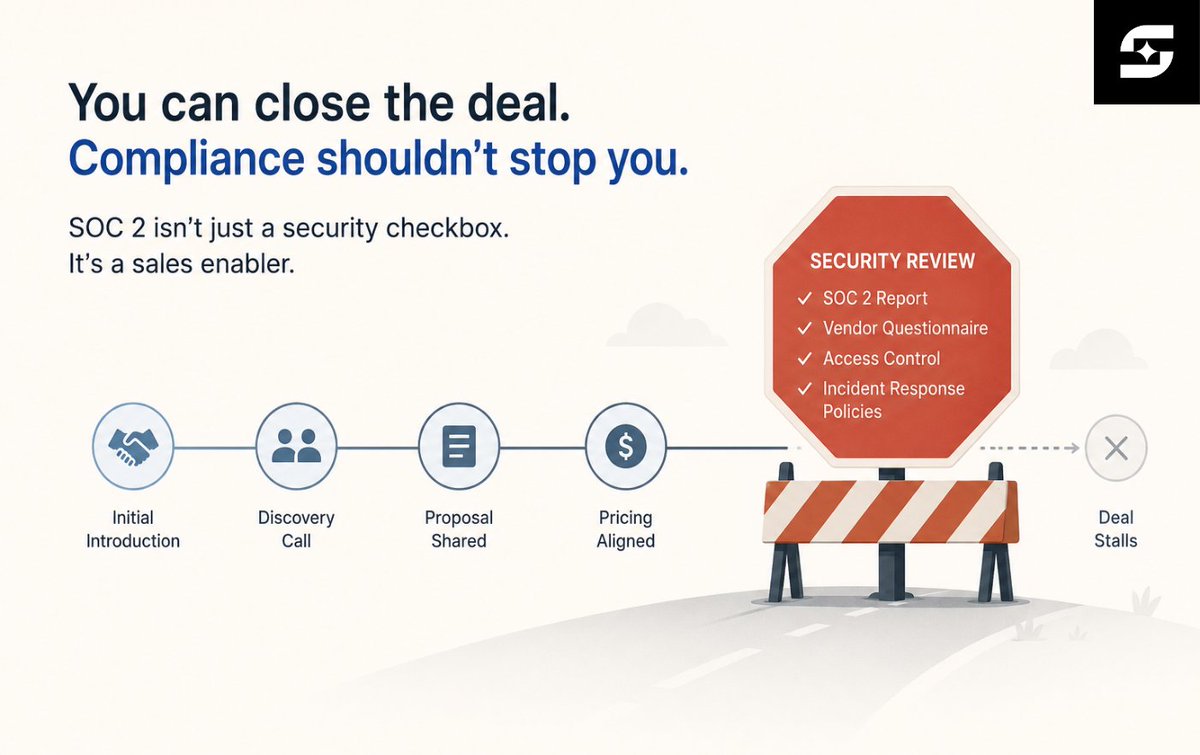 You can close the deal.
Compliance shouldn't stop you.

SOC 2 isn't just a security checkbox.
It's a sales enabler.

SECURITY REVIEW
✓ SOC 2 Report
✓ Vendor Questionnaire
✓ Access Control
✓ Incident Response Policies

Initial Introduction

Discovery Call

Proposal Shared

Pricing Aligned

Deal Stalls